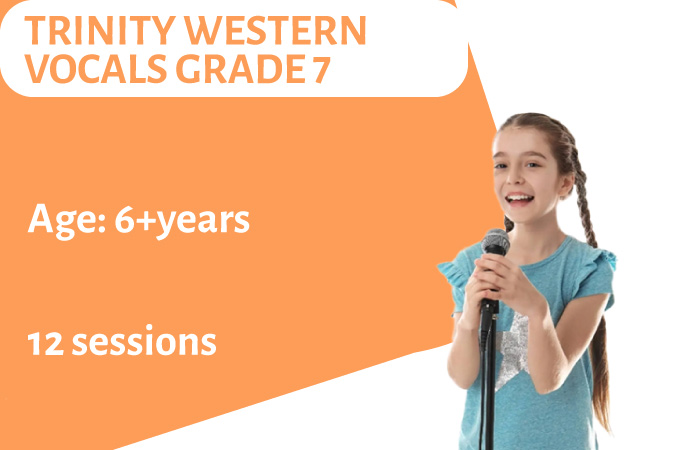 TRINITY WESTERN VOCALS GRADE 7

Age: 6+years

12 sessions